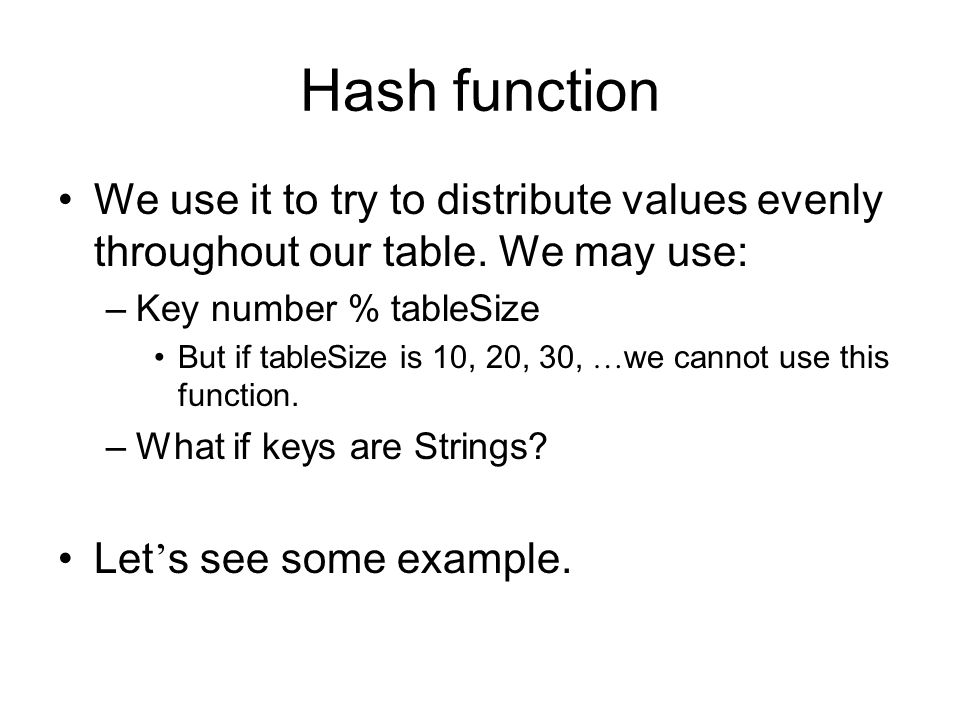 Hash function

• We use it to try to distribute values evenly throughout our table. We may use:
– Key number % tableSize
• But if tableSize is 10, 20, 30, …we cannot use this function.
– What if keys are Strings?

• Let’s see some example.